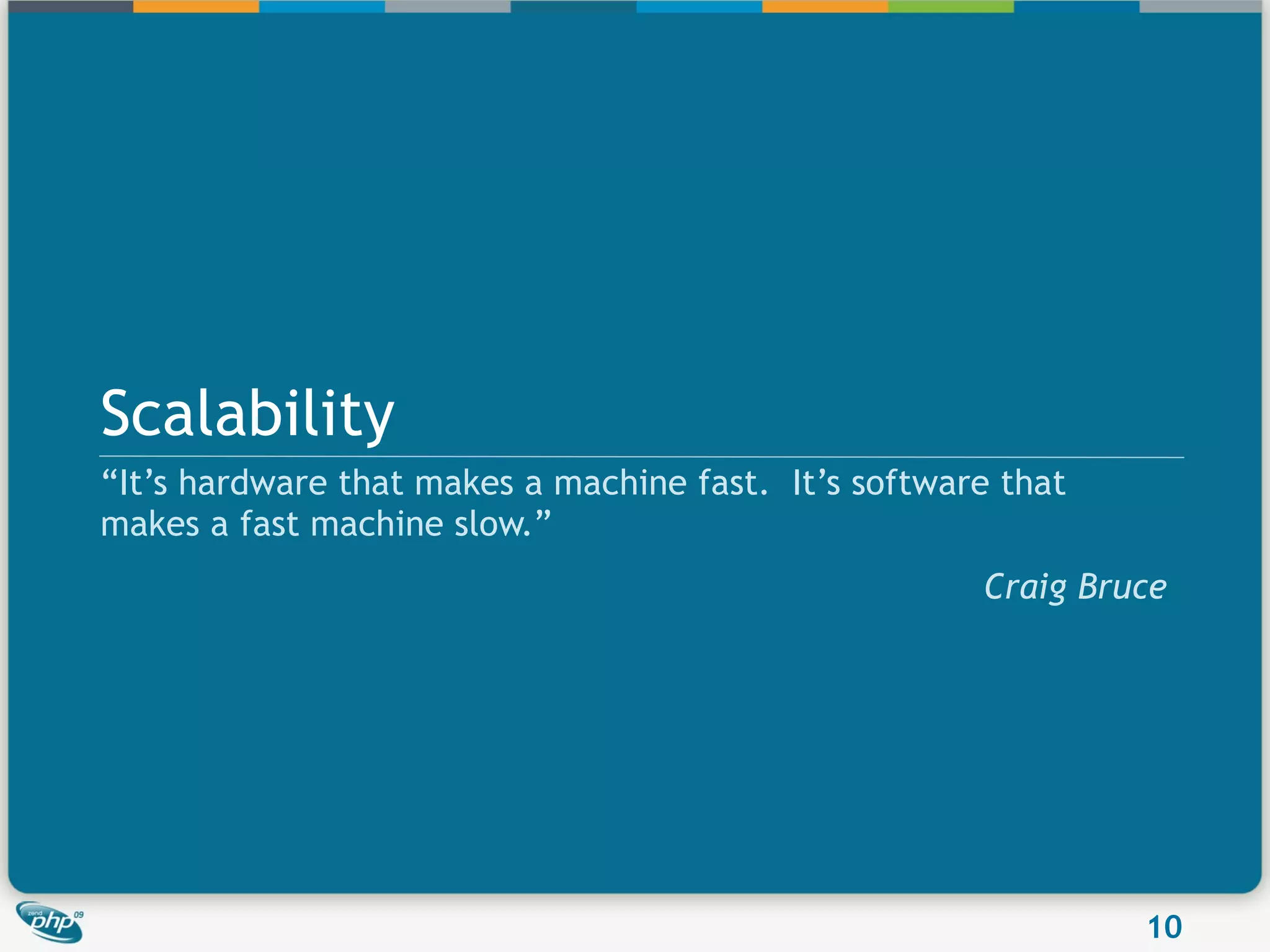 Scalability

“It’s hardware that makes a machine fast. It’s software that makes a fast machine slow.”

Craig Bruce

zend php 09

10